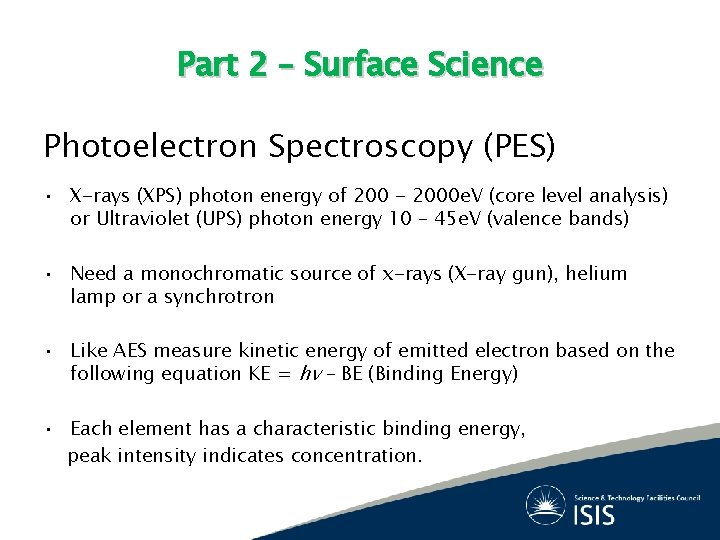 Part 2 – Surface Science

Photoelectron Spectroscopy (PES)

• X-rays (XPS) photon energy of 200 - 2000eV (core level analysis) or Ultraviolet (UPS) photon energy 10 – 45eV (valence bands)

• Need a monochromatic source of x-rays (X-ray gun), helium lamp or a synchrotron

• Like AES measure kinetic energy of emitted electron based on the following equation KE = $h\nu$ – BE (Binding Energy)

• Each element has a characteristic binding energy, peak intensity indicates concentration.

Science & Technology Facilities Council
ISIS